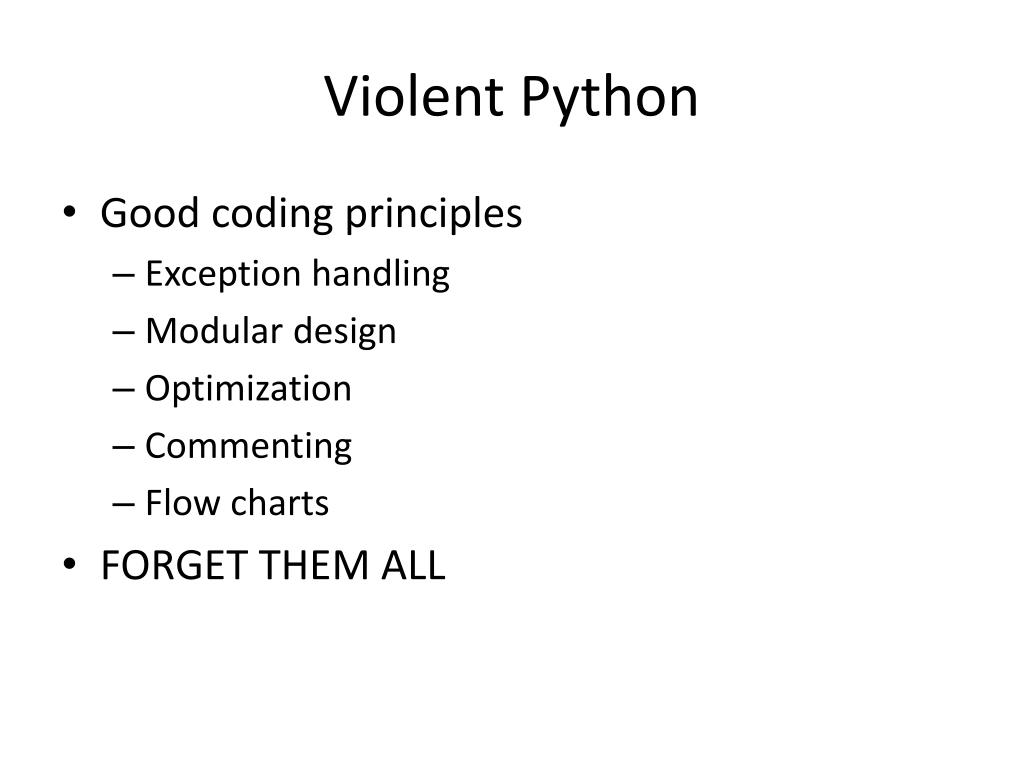 Violent Python

• Good coding principles
  – Exception handling
  – Modular design
  – Optimization
  – Commenting
  – Flow charts
• FORGET THEM ALL